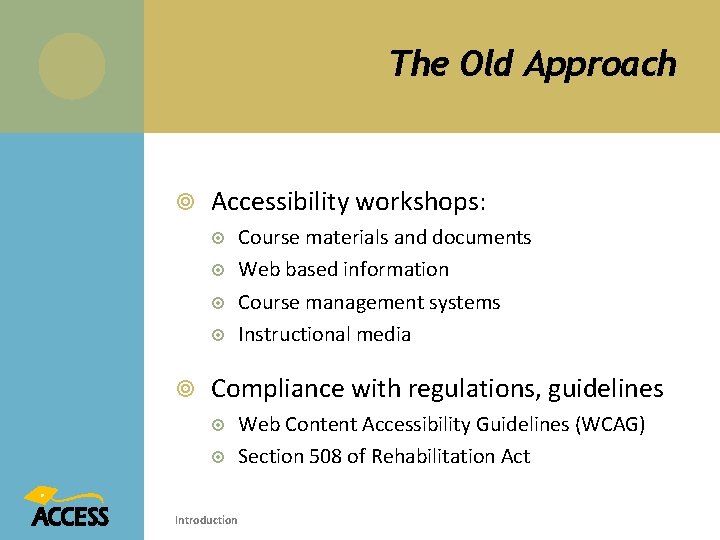 The Old Approach

Accessibility workshops:

Course materials and documents

Web based information

Course management systems

Instructional media

Compliance with regulations, guidelines

Web Content Accessibility Guidelines (WCAG)

Section 508 of Rehabilitation Act

ACCESS

Introduction